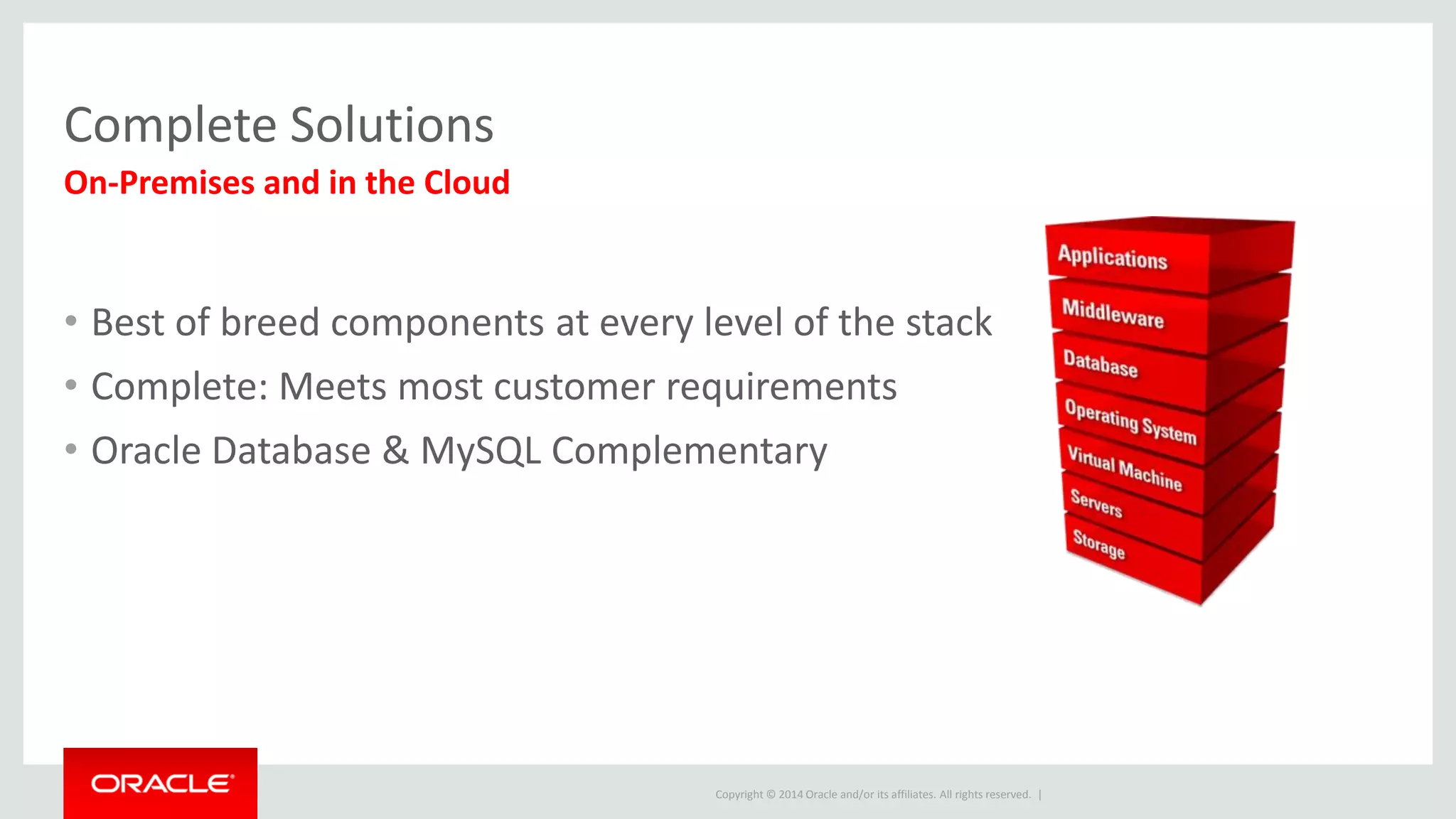 Complete Solutions
On-Premises and in the Cloud

• Best of breed components at every level of the stack
• Complete: Meets most customer requirements
• Oracle Database & MySQL Complementary

Applications
Middleware
Database
Operating System
Virtual Machine
Servers
Storage

ORACLE

Copyright © 2014 Oracle and/or its affiliates. All rights reserved. |